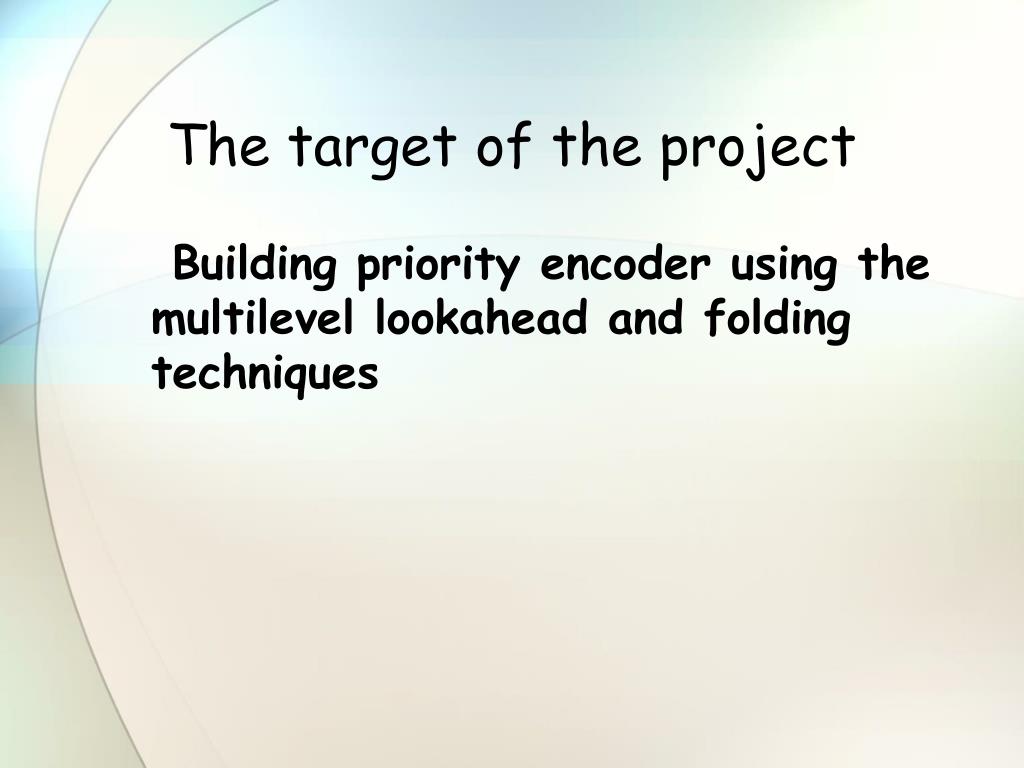 The target of the project

Building priority encoder using the multilevel lookahead and folding techniques